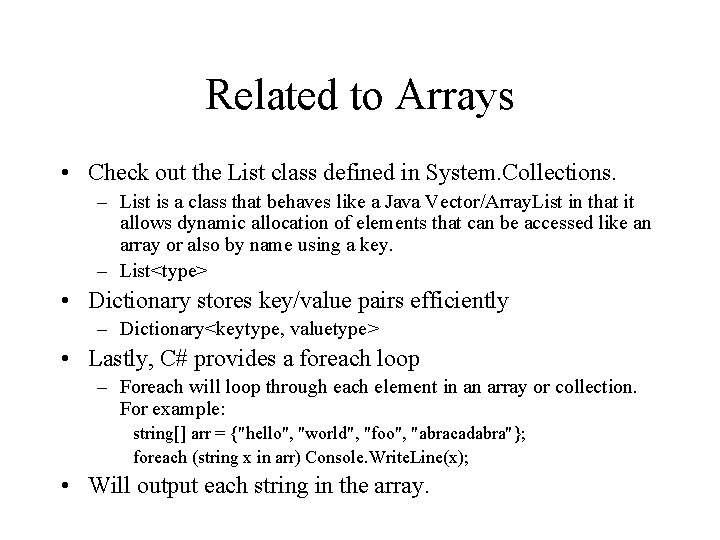 Related to Arrays

• Check out the List class defined in System.Collections.
  – List is a class that behaves like a Java Vector/ArrayList in that it allows dynamic allocation of elements that can be accessed like an array or also by name using a key.
  – List<type>
• Dictionary stores key/value pairs efficiently
  – Dictionary<keytype, valuetype>
• Lastly, C# provides a foreach loop
  – Foreach will loop through each element in an array or collection. For example:
    string[] arr = {"hello", "world", "foo", "abracadabra"};
    foreach (string x in arr) Console.WriteLine(x);
• Will output each string in the array.